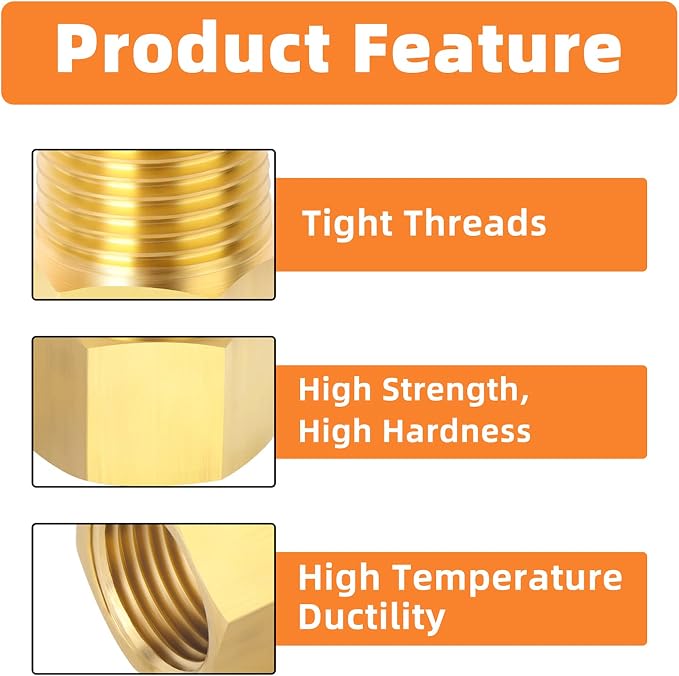 Product Feature

Tight Threads

High Strength, High Hardness

High Temperature Ductility